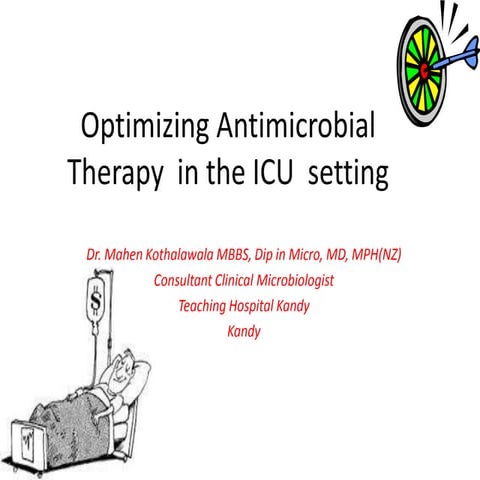 Optimizing Antimicrobial Therapy in the ICU setting

Dr. Mahen Kothalawala MBBS, Dip in Micro, MD, MPH(NZ)
Consultant Clinical Microbiologist
Teaching Hospital Kandy
Kandy

$